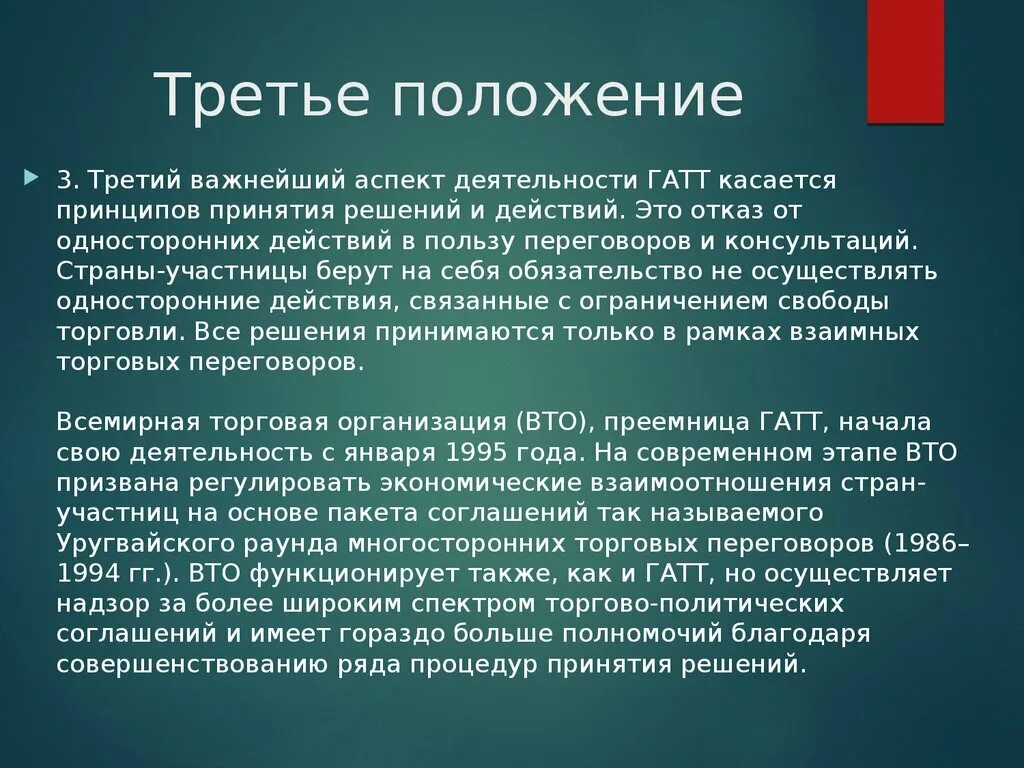 Третье положение

3. Третий важнейший аспект деятельности ГАТТ касается принципов принятия решений и действий. Это отказ от односторонних действий в пользу переговоров и консультаций. Страны-участницы берут на себя обязательство не осуществлять односторонние действия, связанные с ограничением свободы торговли. Все решения принимаются только в рамках взаимных торговых переговоров.

Всемирная торговая организация (ВТО), преемница ГАТТ, начала свою деятельность с января 1995 года. На современном этапе ВТО призвана регулировать экономические взаимоотношения стран-участниц на основе пакета соглашений так называемого Уругвайского раунда многосторонних торговых переговоров (1986–1994 гг.). ВТО функционирует также, как и ГАТТ, но осуществляет надзор за более широким спектром торгово-политических соглашений и имеет гораздо больше полномочий благодаря совершенствованию ряда процедур принятия решений.